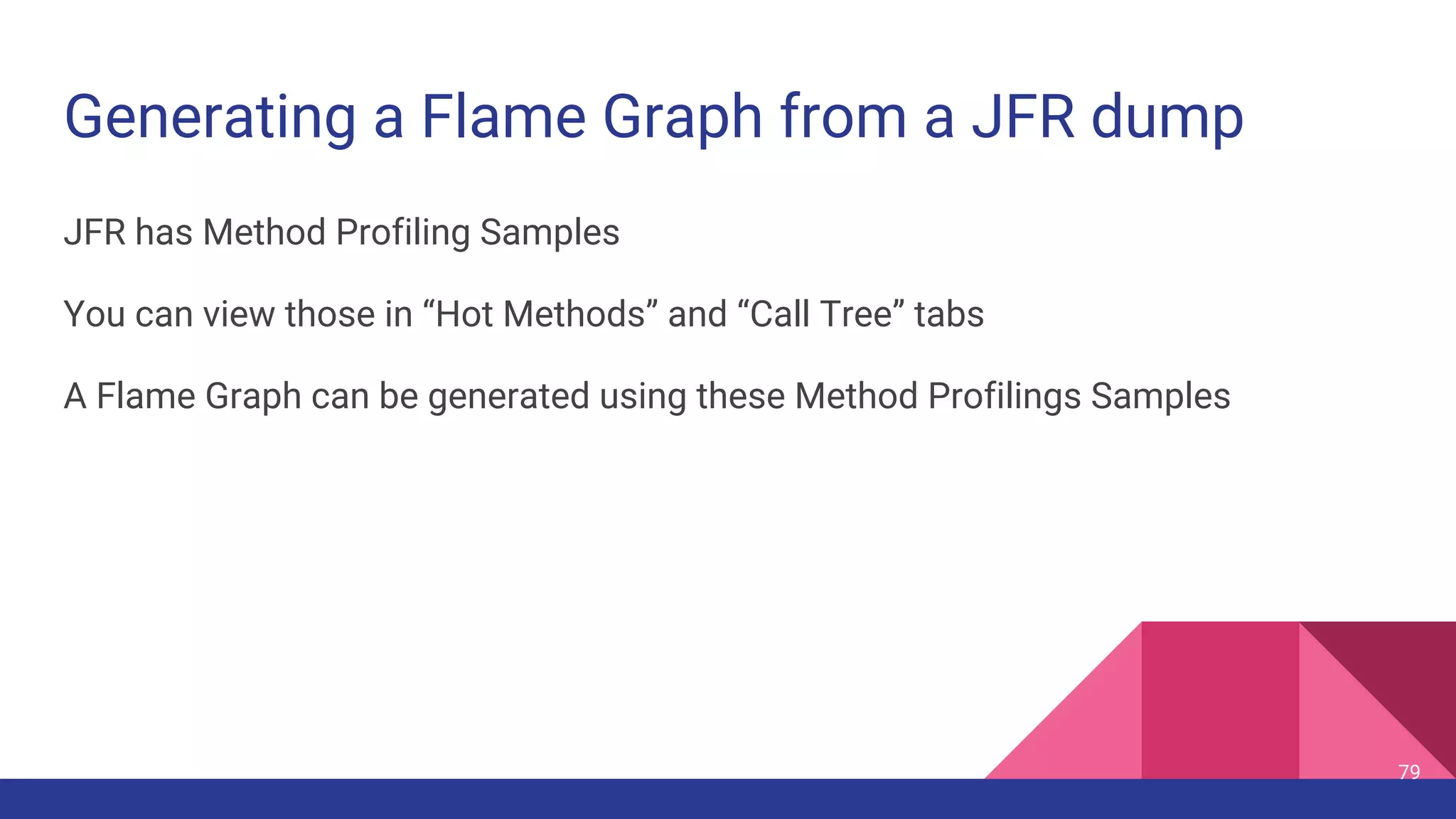 Generating a Flame Graph from a JFR dump

JFR has Method Profiling Samples

You can view those in “Hot Methods” and “Call Tree” tabs

A Flame Graph can be generated using these Method Profilings Samples

79